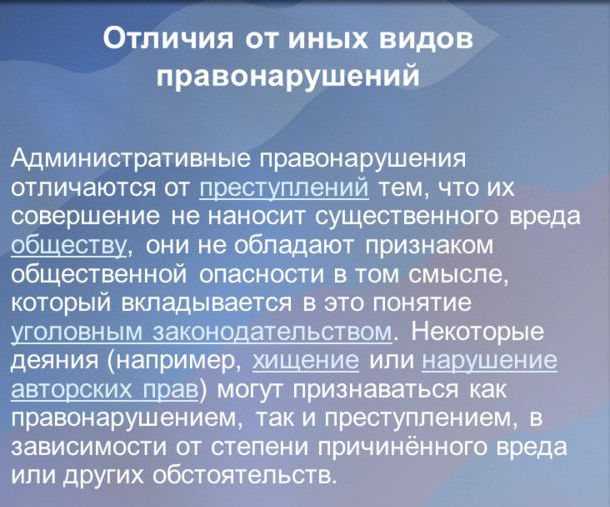 Отличия от иных видов правонарушений

Административные правонарушения отличаются от преступлений тем, что их совершение не наносит существенного вреда обществу, они не обладают признаком общественной опасности в том смысле, который вкладывается в это понятие уголовным законодательством. Некоторые деяния (например, хищение или нарушение авторских прав) могут признаваться как правонарушением, так и преступлением, в зависимости от степени причинённого вреда или других обстоятельств.